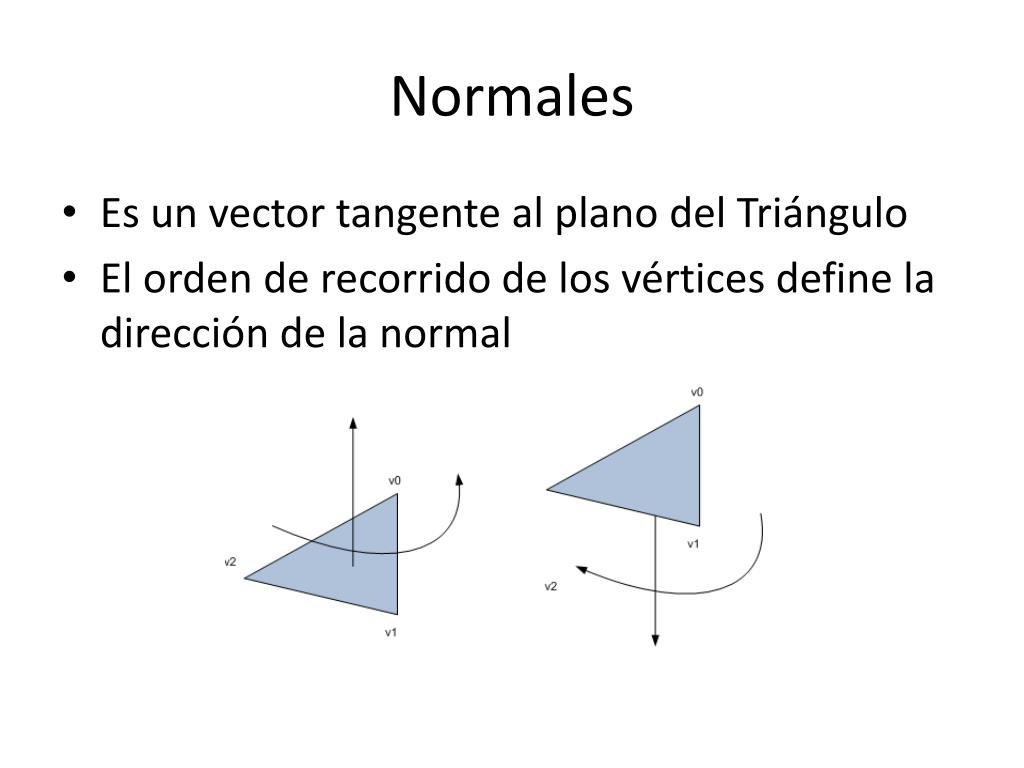 Normales

• Es un vector tangente al plano del Triángulo
• El orden de recorrido de los vértices define la dirección de la normal

v0
v2
v1

v0
v1
v2